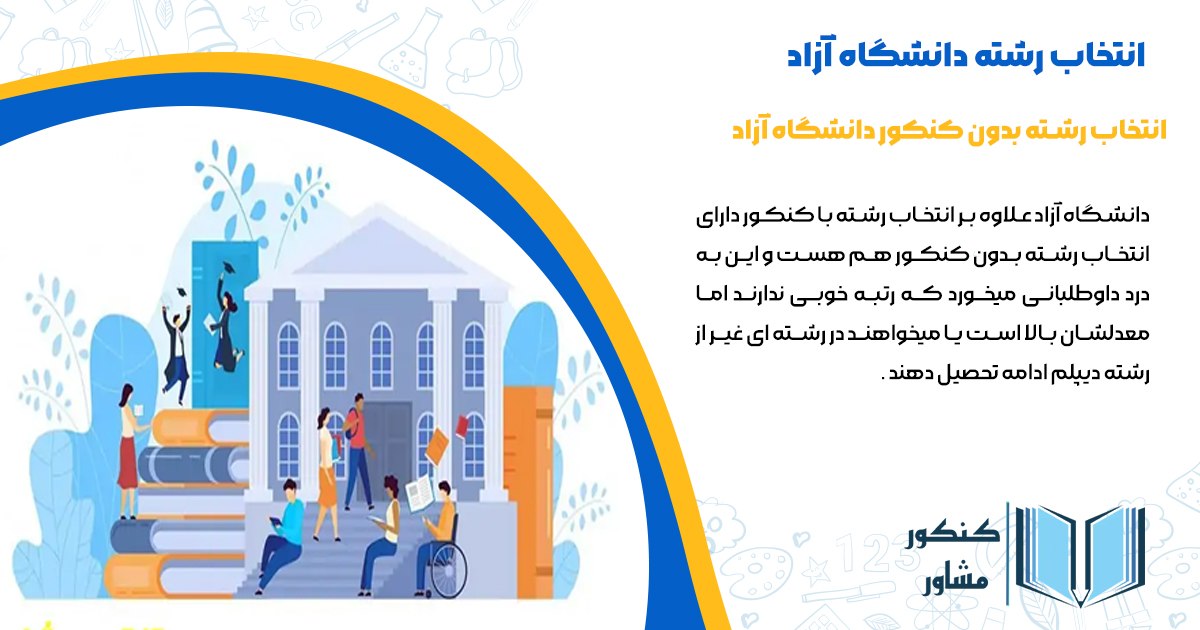 انتخاب رشته دانشگاه آزاد

انتخاب رشته بدون کنکور دانشگاه آزاد

دانشگاه آزاد علاوه بر انتخاب رشته با کنکور دارای انتخاب رشته بدون کنکور هم هست و این به درد داوطلبانی میخورد که رتبه خوبی ندارند اما معدلشان بالا است یا میخواهند در رشته ای غیر از رشته دیپلم ادامه تحصیل دهند .

کنکور
مشاور